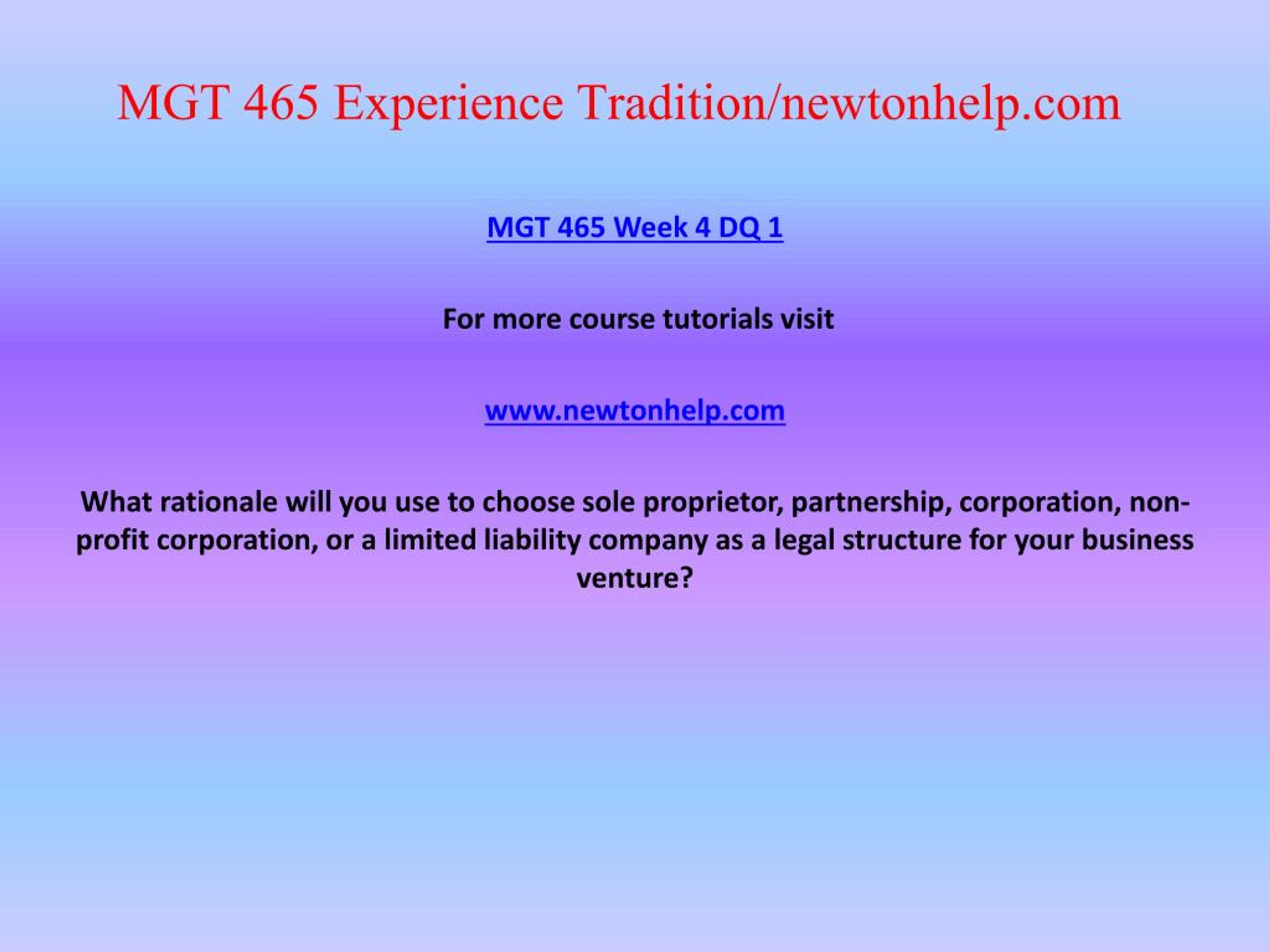 MGT 465 Experience Tradition/newtonhelp.com

MGT 465 Week 4 DQ 1

For more course tutorials visit

www.newtonhelp.com

What rationale will you use to choose sole proprietor, partnership, corporation, non-profit corporation, or a limited liability company as a legal structure for your business venture?